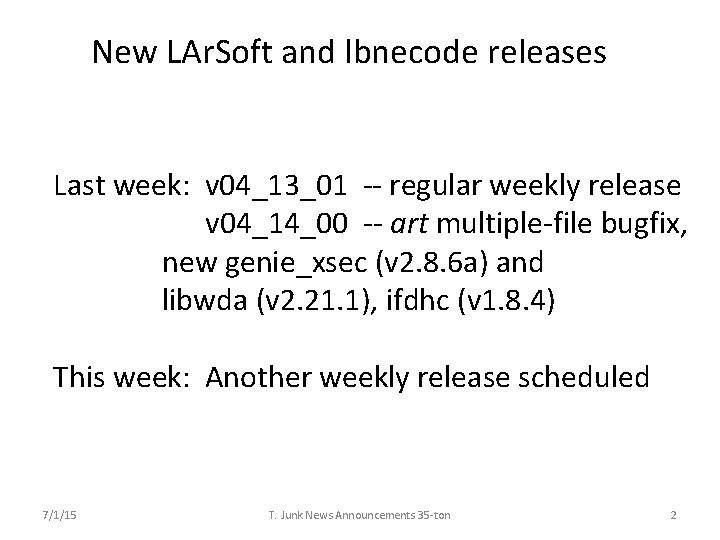 New LArSoft and lbnecode releases

Last week: v04_13_01 -- regular weekly release
v04_14_00 -- art multiple-file bugfix, new genie_xsec (v2.8.6a) and libwda (v2.21.1), ifdhc (v1.8.4)

This week: Another weekly release scheduled

7/1/15

T. Junk News Announcements 35-ton

2